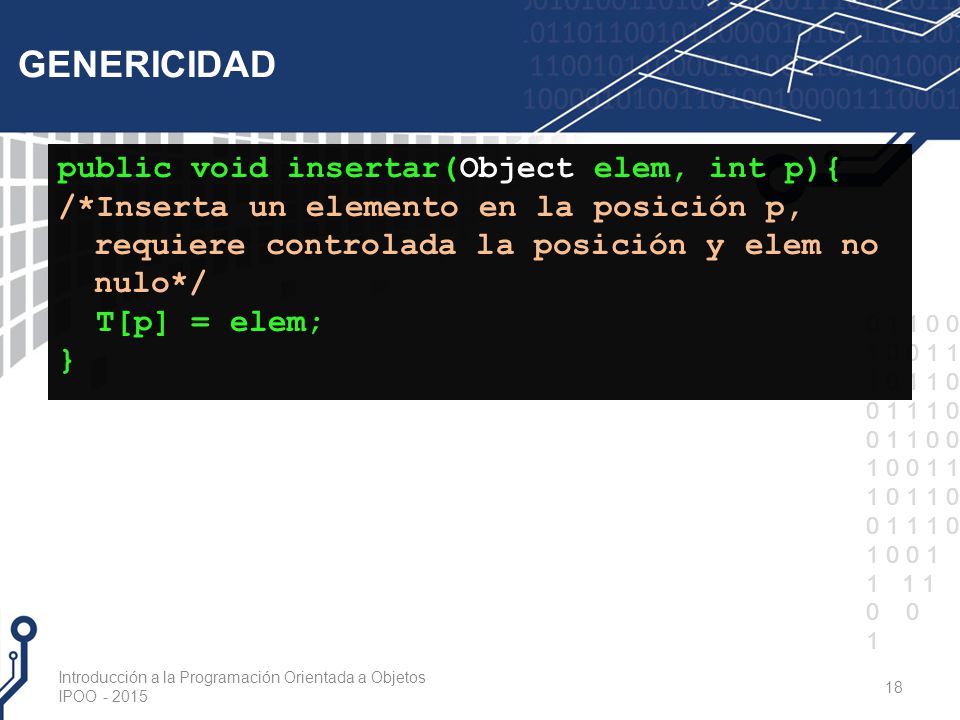 GENERICIDAD

public void insertar(Object elem, int p){
/*Inserta un elemento en la posición p,
  requiere controlada la posición y elem no
  nulo*/
  T[p] = elem;
}

Introducción a la Programación Orientada a Objetos
IPOO - 2015

18